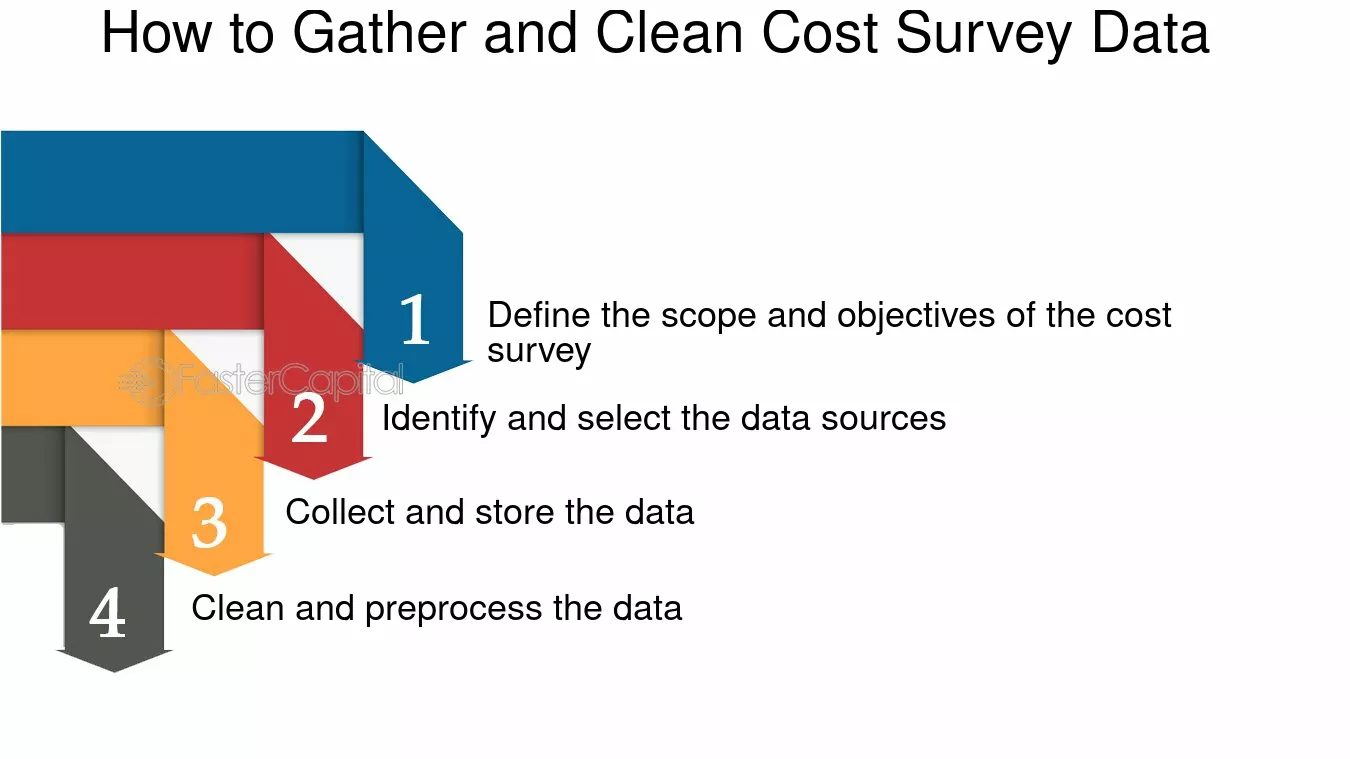 How to Gather and Clean Cost Survey Data

1 Define the scope and objectives of the cost survey

FasterCapital

2 Identify and select the data sources

3 Collect and store the data

4 Clean and preprocess the data